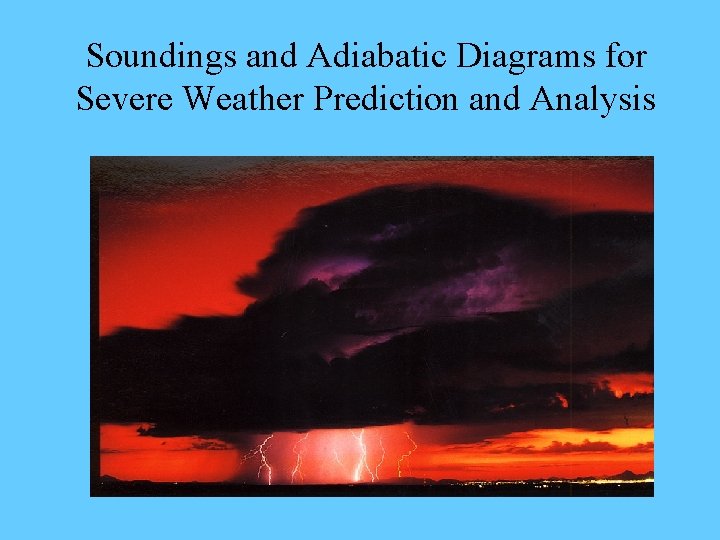 Soundings and Adiabatic Diagrams for Severe Weather Prediction and Analysis